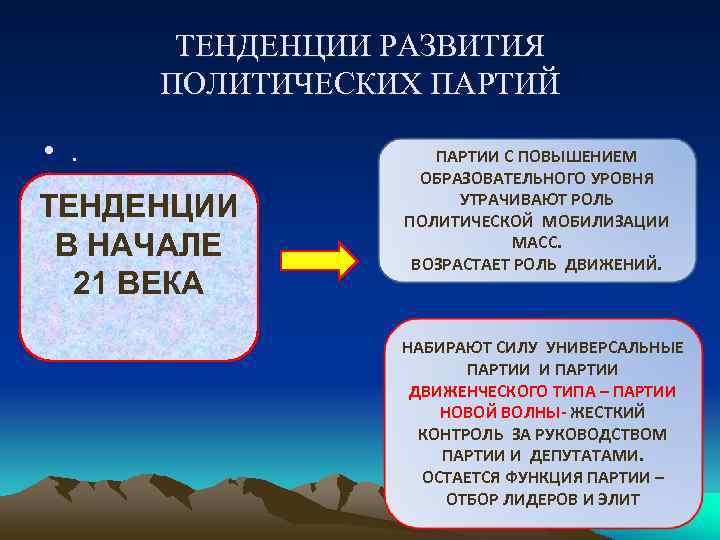 ТЕНДЕНЦИИ РАЗВИТИЯ ПОЛИТИЧЕСКИХ ПАРТИЙ

• .

ТЕНДЕНЦИИ В НАЧАЛЕ 21 ВЕКА

ПАРТИИ С ПОВЫШЕНИЕМ ОБРАЗОВАТЕЛЬНОГО УРОВНЯ УТРАЧИВАЮТ РОЛЬ ПОЛИТИЧЕСКОЙ МОБИЛИЗАЦИИ МАСС.
ВОЗРАСТАЕТ РОЛЬ ДВИЖЕНИЙ.

НАБИРАЮТ СИЛУ УНИВЕРСАЛЬНЫЕ ПАРТИИ И ПАРТИИ ДВИЖЕНЧЕСКОГО ТИПА – ПАРТИИ НОВОЙ ВОЛНЫ- ЖЕСТКИЙ КОНТРОЛЬ ЗА РУКОВОДСТВОМ ПАРТИИ И ДЕПУТАТАМИ.
ОСТАЕТСЯ ФУНКЦИЯ ПАРТИИ – ОТБОР ЛИДЕРОВ И ЭЛИТ